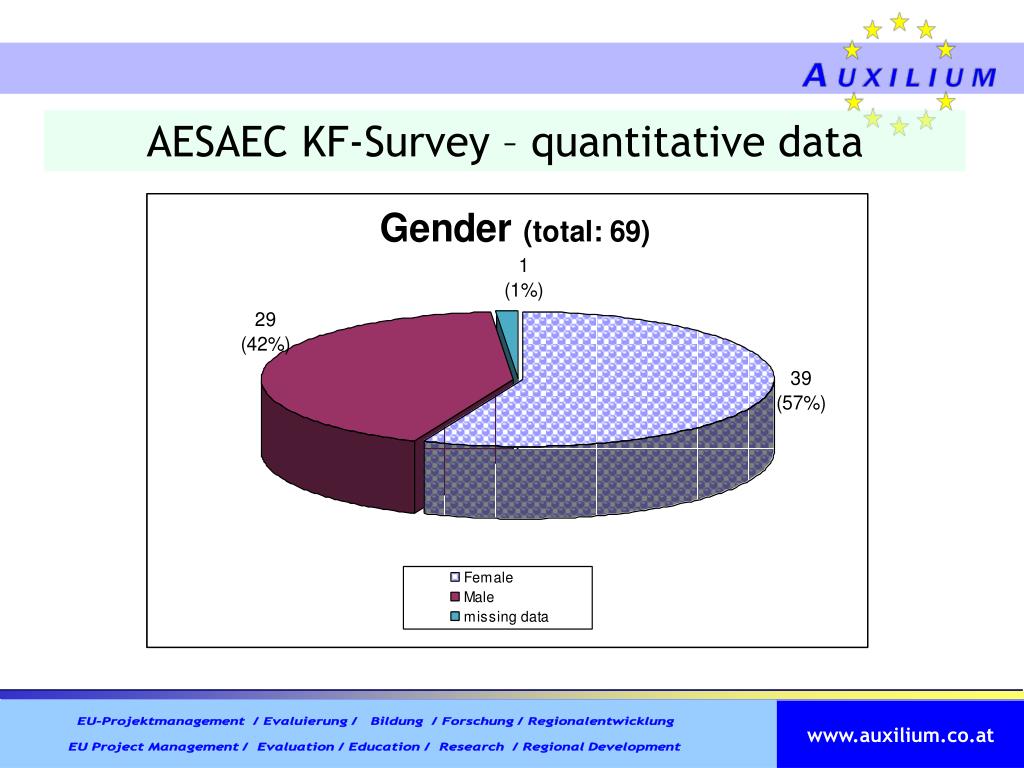 AUXILIUM

AESAEC KF-Survey – quantitative data

Gender (total: 69)

1
(1%)

29
(42%)

39
(57%)

Female
Male
missing data

EU-Projektmanagement / Evaluierung / Bildung / Forschung / Regionalentwicklung
EU Project Management / Evaluation / Education / Research / Regional Development

www.auxilium.co.at